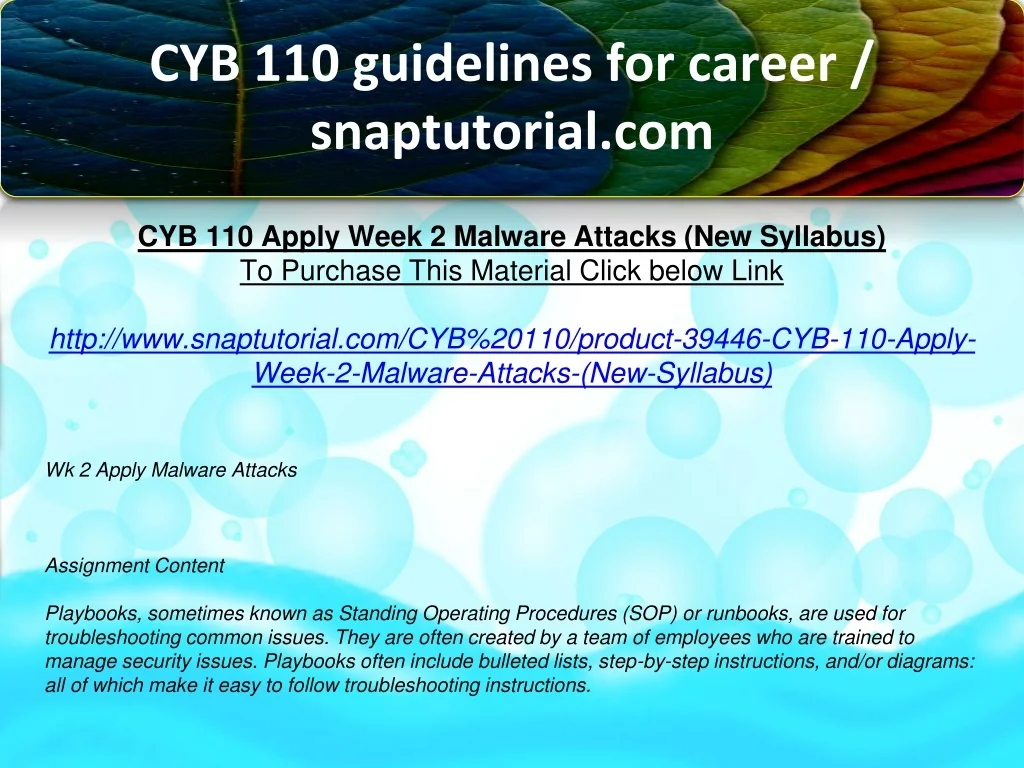 CYB 110 guidelines for career / snaptutorial.com

CYB 110 Apply Week 2 Malware Attacks (New Syllabus)
To Purchase This Material Click below Link

http://www.snaptutorial.com/CYB%20110/product-39446-CYB-110-Apply-Week-2-Malware-Attacks-(New-Syllabus)

Wk 2 Apply Malware Attacks

Assignment Content

Playbooks, sometimes known as Standing Operating Procedures (SOP) or runbooks, are used for troubleshooting common issues. They are often created by a team of employees who are trained to manage security issues. Playbooks often include bulleted lists, step-by-step instructions, and/or diagrams: all of which make it easy to follow troubleshooting instructions.